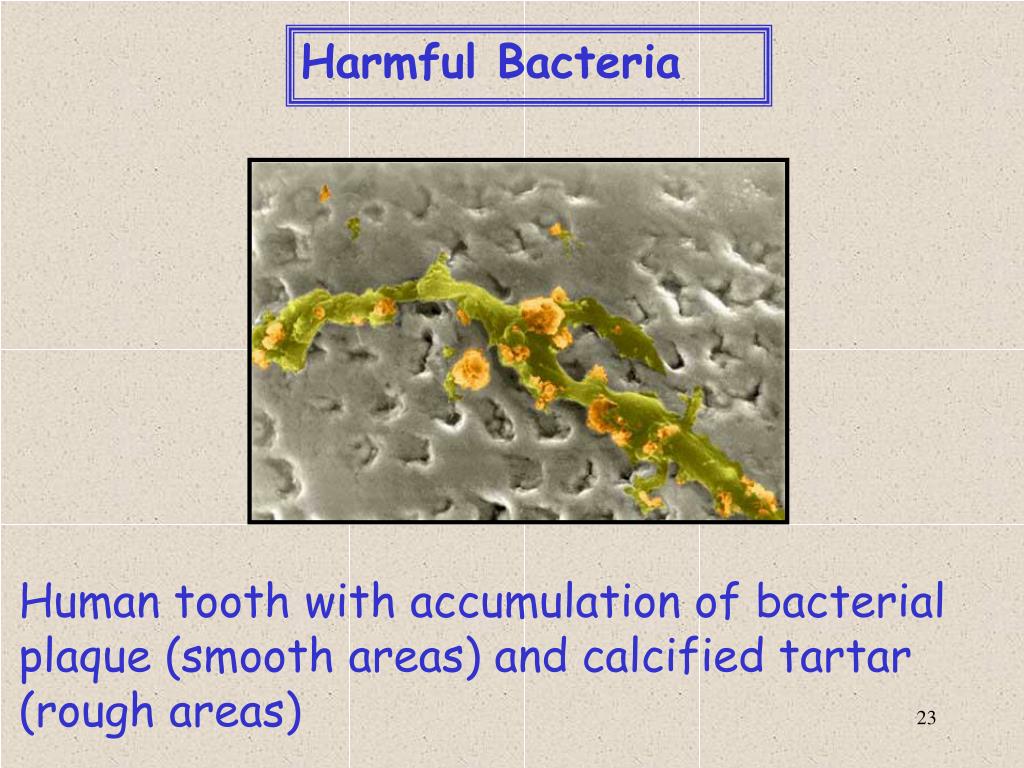 Harmful Bacteria

Human tooth with accumulation of bacterial plaque (smooth areas) and calcified tartar (rough areas)

23